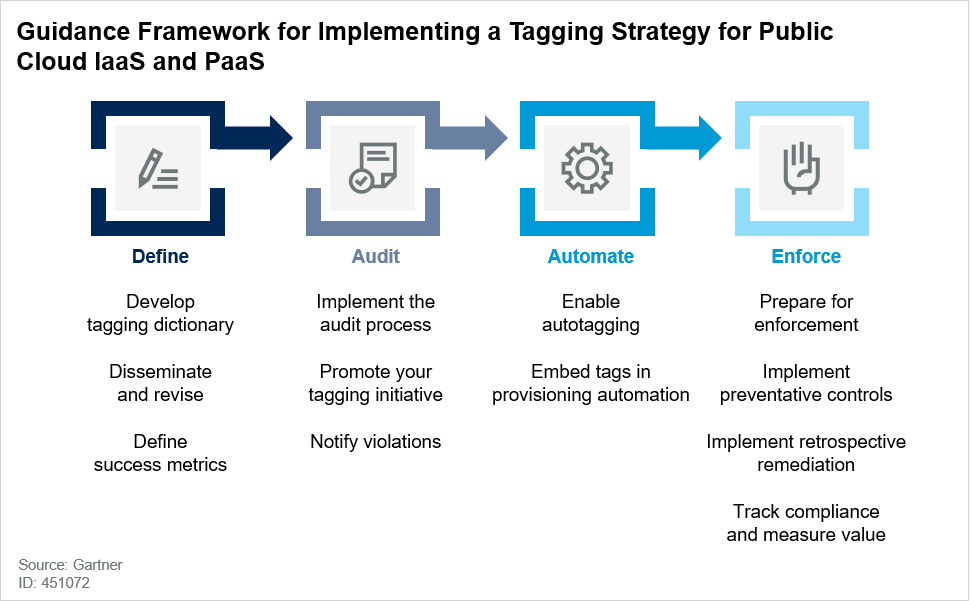 Guidance Framework for Implementing a Tagging Strategy for Public Cloud IaaS and PaaS

Define

Develop tagging dictionary

Disseminate and revise

Define success metrics

Audit

Implement the audit process

Promote your tagging initiative

Notify violations

Automate

Enable autotagging

Embed tags in provisioning automation

Enforce

Prepare for enforcement

Implement preventative controls

Implement retrospective remediation

Track compliance and measure value

Source: Gartner
ID: 451072